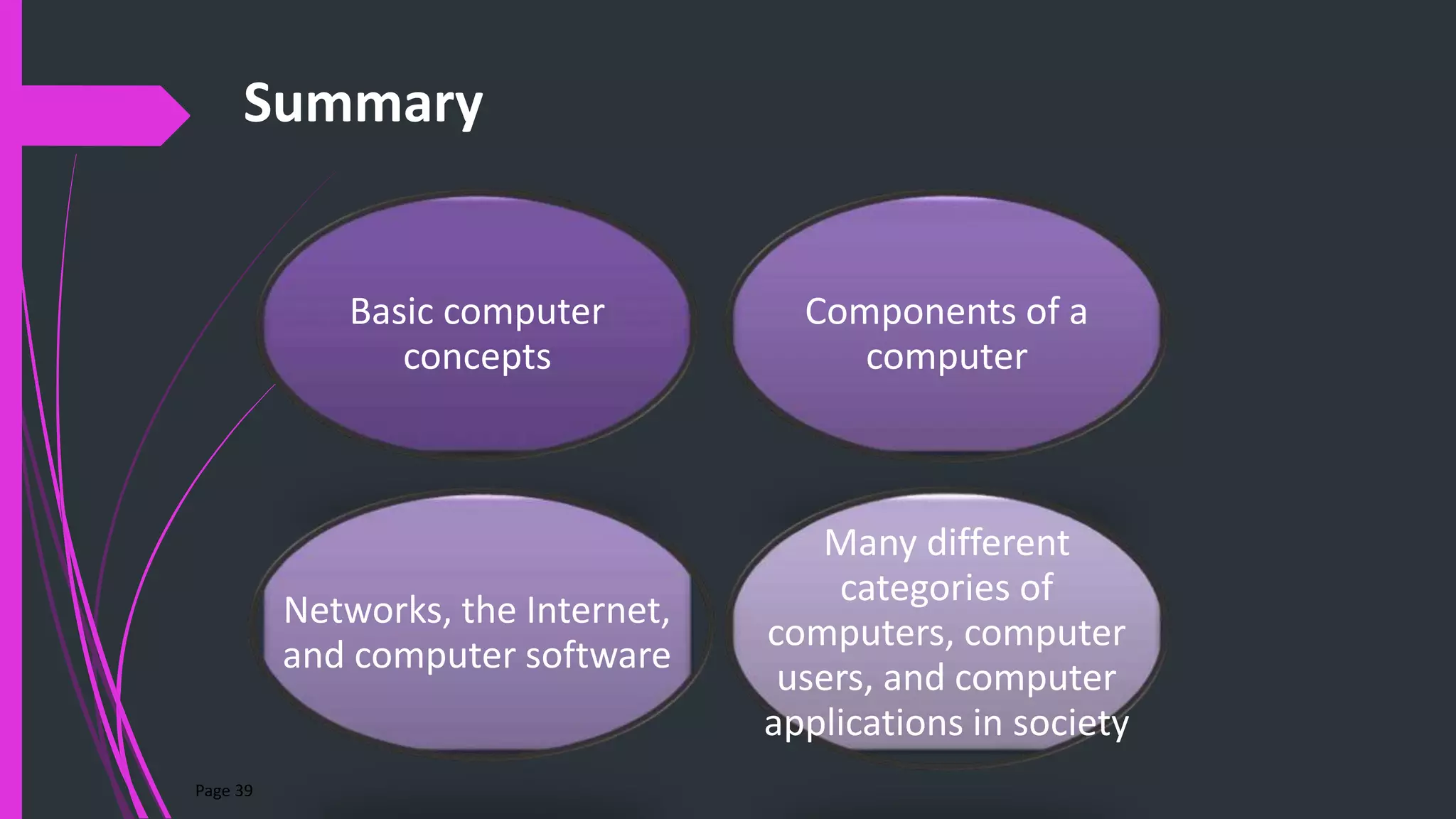 Summary

Basic computer concepts

Components of a computer

Networks, the Internet, and computer software

Many different categories of computers, computer users, and computer applications in society

Page 39